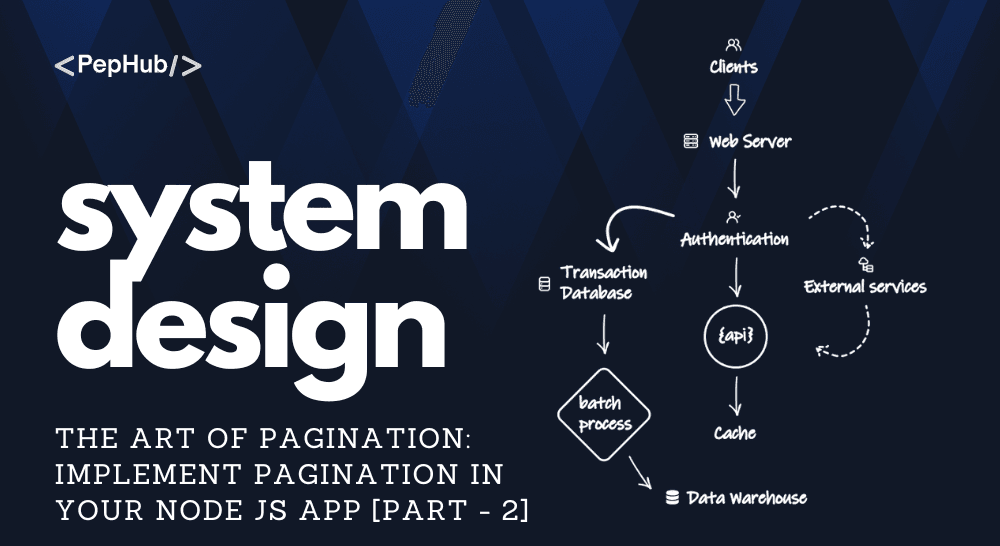 <PepHub/>

system design

THE ART OF PAGINATION: IMPLEMENT PAGINATION IN YOUR NODE JS APP [PART - 2]

Clients

Web Server

Authentication

Transaction Database

External services

{api}

batch process

Cache

Data Warehouse